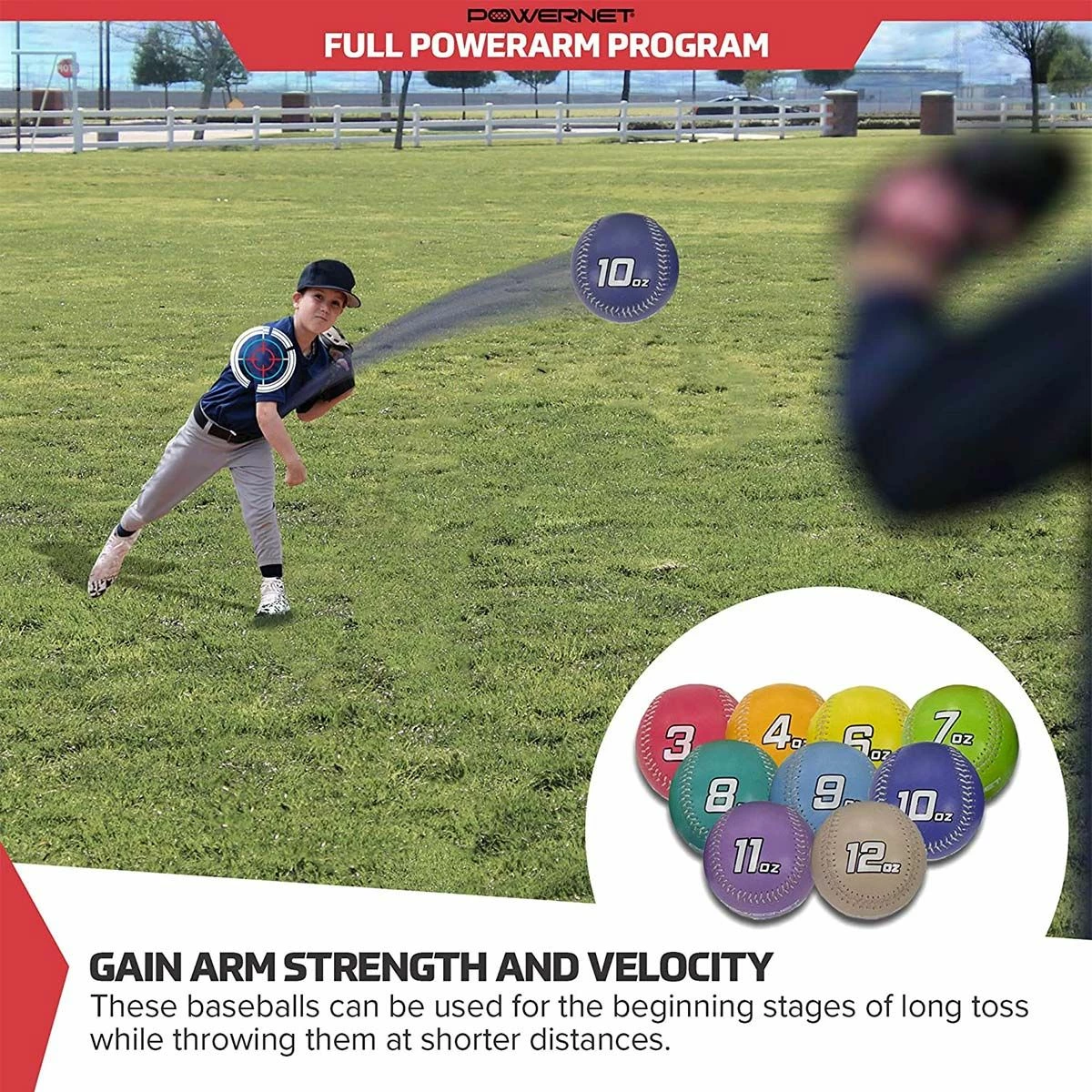 POWERNET
FULL POWERARM PROGRAM

10oz

3
4oz
6oz
7oz
8
9oz
10oz
11oz
12oz

GAIN ARM STRENGTH AND VELOCITY
These baseballs can be used for the beginning stages of long toss while throwing them at shorter distances.